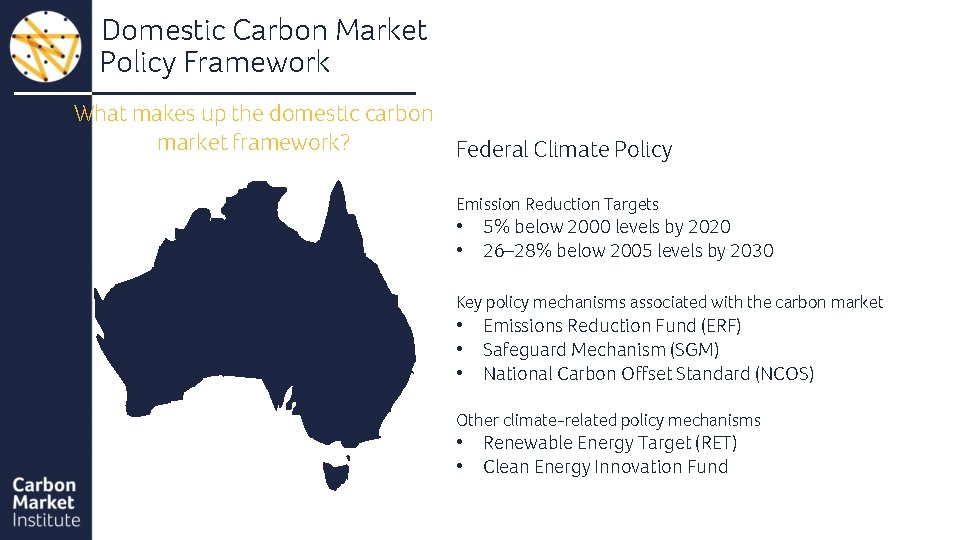 Domestic Carbon Market Policy Framework

What makes up the domestic carbon market framework?

Federal Climate Policy

Emission Reduction Targets
• 5% below 2000 levels by 2020
• 26–28% below 2005 levels by 2030

Key policy mechanisms associated with the carbon market
• Emissions Reduction Fund (ERF)
• Safeguard Mechanism (SGM)
• National Carbon Offset Standard (NCOS)

Other climate-related policy mechanisms
• Renewable Energy Target (RET)
• Clean Energy Innovation Fund

Carbon Market Institute